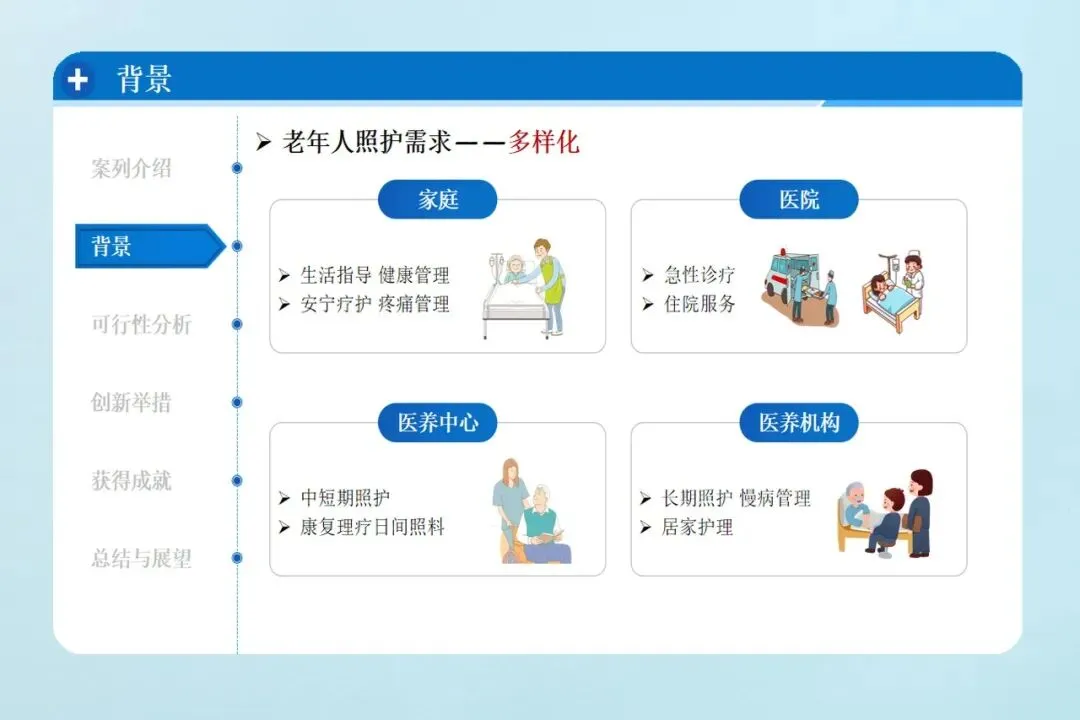 背景

案列介绍

背景

可行性分析

创新举措

获得成就

总结与展望

➢ 老年人照护需求——多样化

家庭

➢ 生活指导 健康管理
➢ 安宁疗护 疼痛管理

医院

➢ 急性诊疗
➢ 住院服务

医养中心

➢ 中短期照护
➢ 康复理疗日间照料

医养机构

➢ 长期照护 慢病管理
➢ 居家护理